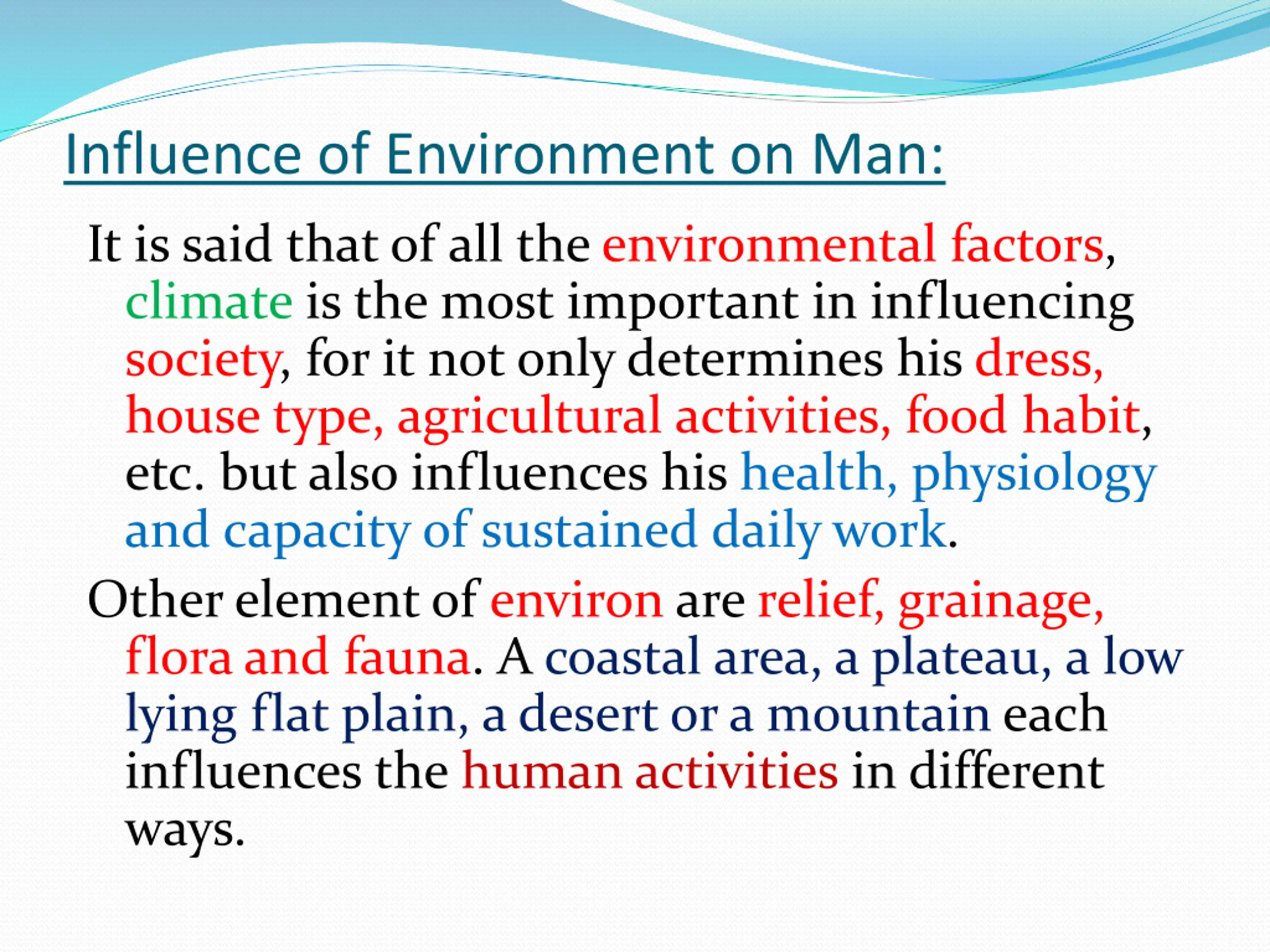 Influence of Environment on Man:

It is said that of all the environmental factors, climate is the most important in influencing society, for it not only determines his dress, house type, agricultural activities, food habit, etc. but also influences his health, physiology and capacity of sustained daily work.

Other element of environ are relief, grainage, flora and fauna. A coastal area, a plateau, a low lying flat plain, a desert or a mountain each influences the human activities in different ways.